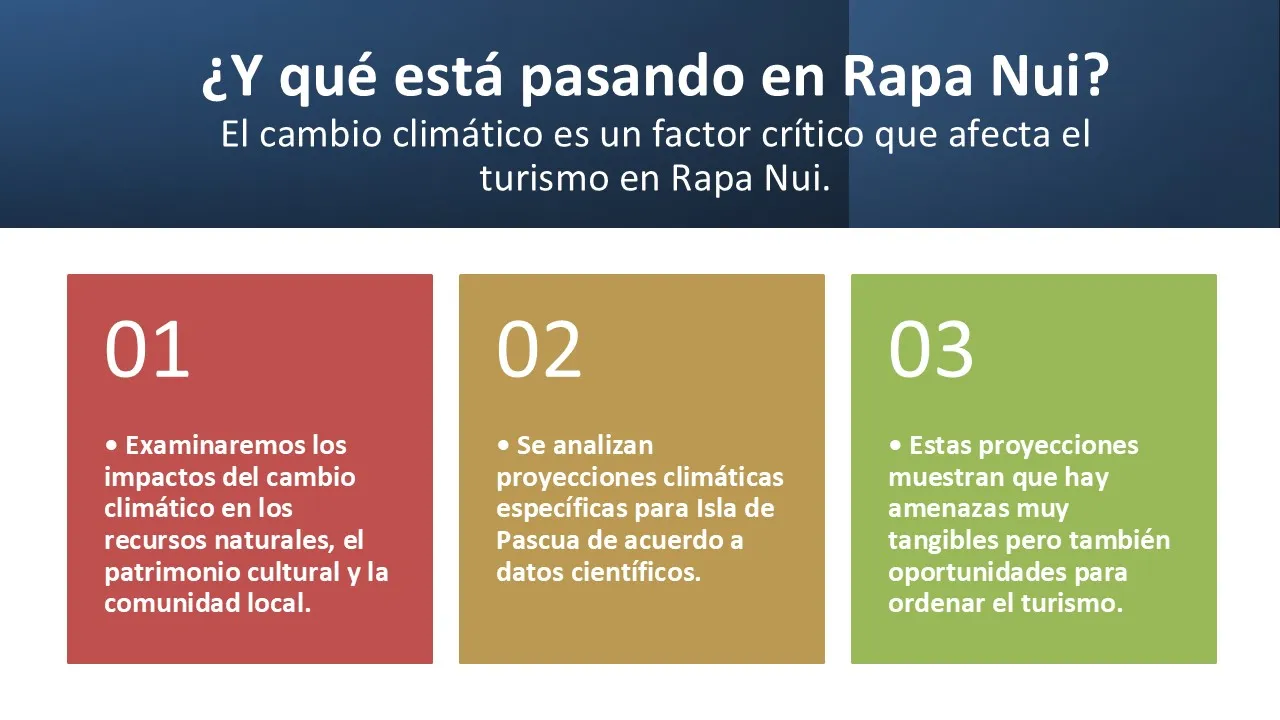 ¿Y qué está pasando en Rapa Nui?
El cambio climático es un factor crítico que afecta el turismo en Rapa Nui.

01

• Examinaremos los impactos del cambio climático en los recursos naturales, el patrimonio cultural y la comunidad local.

02

• Se analizan proyecciones climáticas específicas para Isla de Pascua de acuerdo a datos científicos.

03

• Estas proyecciones muestran que hay amenazas muy tangibles pero también oportunidades para ordenar el turismo.